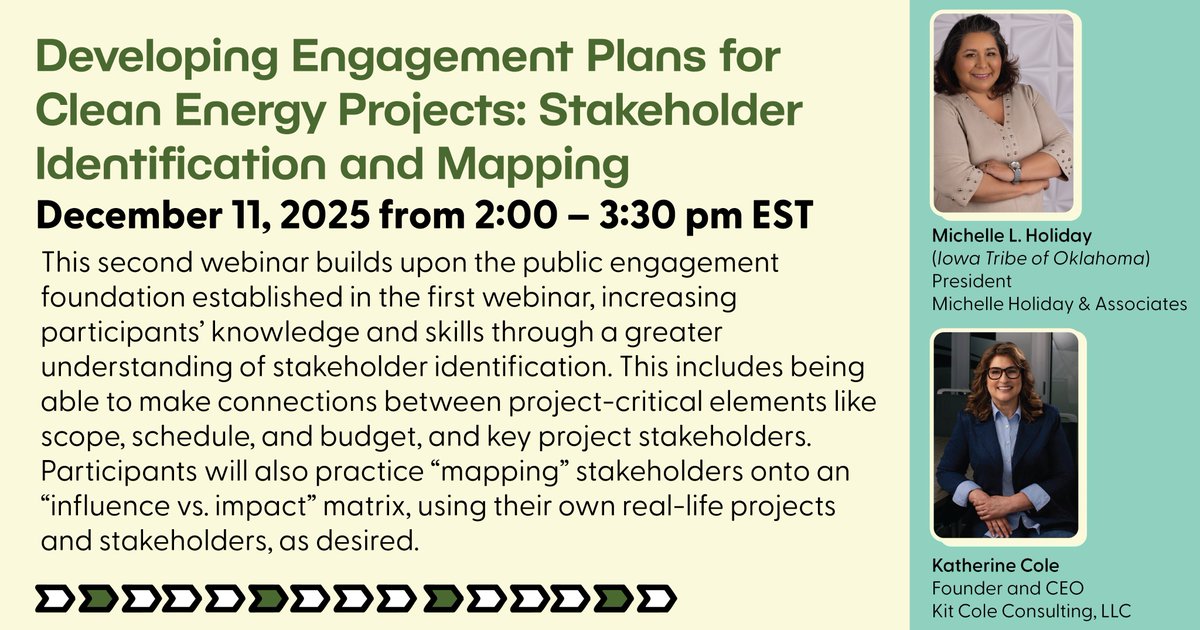 Developing Engagement Plans for Clean Energy Projects: Stakeholder Identification and Mapping

December 11, 2025 from 2:00 – 3:30 pm EST

This second webinar builds upon the public engagement foundation established in the first webinar, increasing participants' knowledge and skills through a greater understanding of stakeholder identification. This includes being able to make connections between project-critical elements like scope, schedule, and budget, and key project stakeholders. Participants will also practice "mapping" stakeholders onto an "influence vs. impact" matrix, using their own real-life projects and stakeholders, as desired.

Michelle L. Holiday
(Iowa Tribe of Oklahoma)
President
Michelle Holiday & Associates

Katherine Cole
Founder and CEO
Kit Cole Consulting, LLC